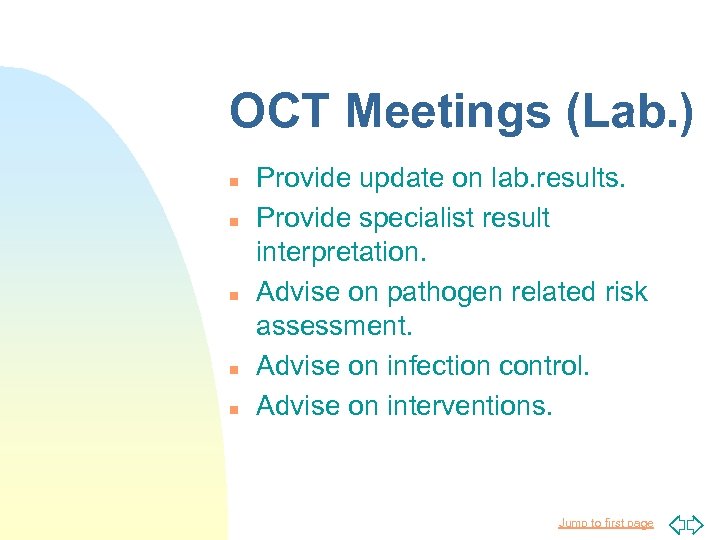 OCT Meetings (Lab.)

- Provide update on lab.results.
- Provide specialist result interpretation.
- Advise on pathogen related risk assessment.
- Advise on infection control.
- Advise on interventions.

Jump to first page